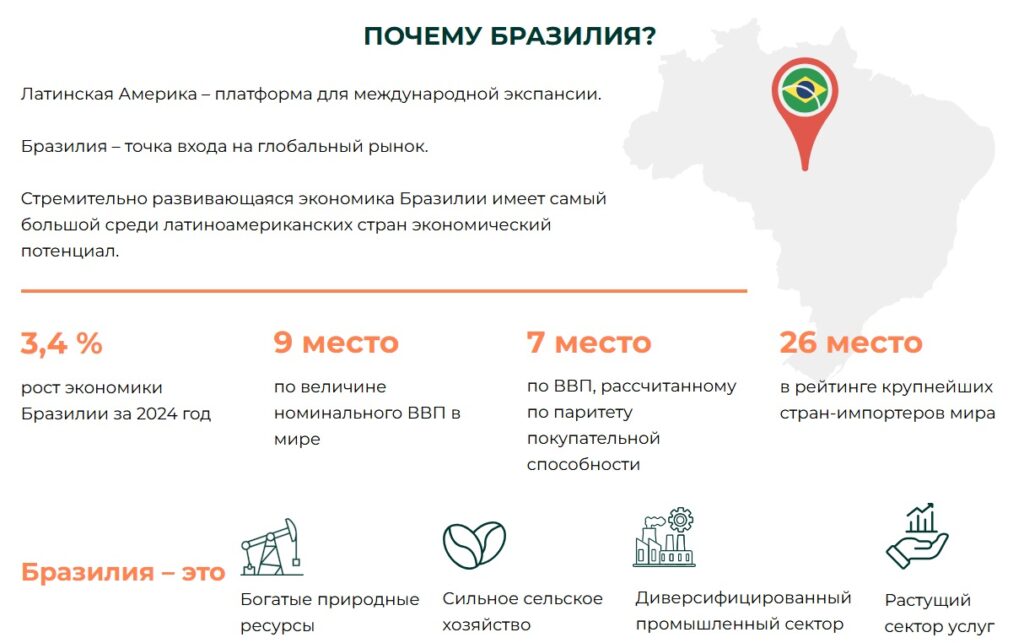 ПОЧЕМУ БРАЗИЛИЯ?

Латинская Америка – платформа для международной экспансии.

Бразилия – точка входа на глобальный рынок.

Стремительно развивающаяся экономика Бразилии имеет самый большой среди латиноамериканских стран экономический потенциал.

3,4 %

рост экономики Бразилии за 2024 год

9 место

по величине номинального ВВП в мире

7 место

по ВВП, рассчитанному по паритету покупательной способности

26 место

в рейтинге крупнейших стран-импортеров мира

Бразилия – это

Богатые природные ресурсы

Сильное сельское хозяйство

Диверсифицированный промышленный сектор

Растущий сектор услуг